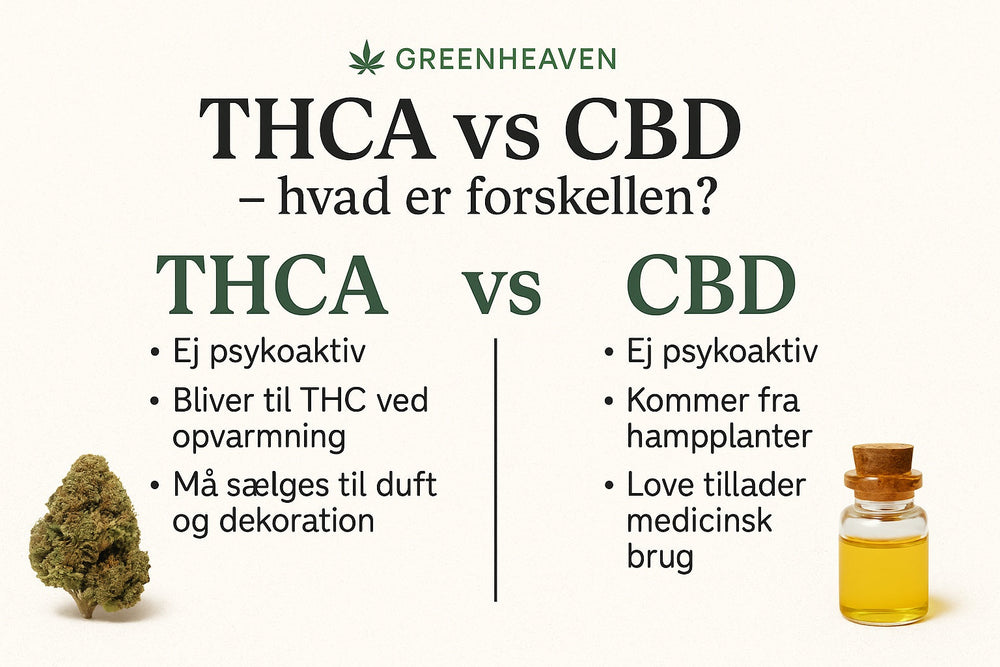 GREENHEAVEN

THCA vs CBD
– hvad er forskellen?

THCA vs CBD

• Ej psykoaktiv
• Bliver til THC ved opvarmning
• Må sælges til duft og dekoration

• Ej psykoaktiv
• Kommer fra hampplanter
• Love tillader medicinsk brug